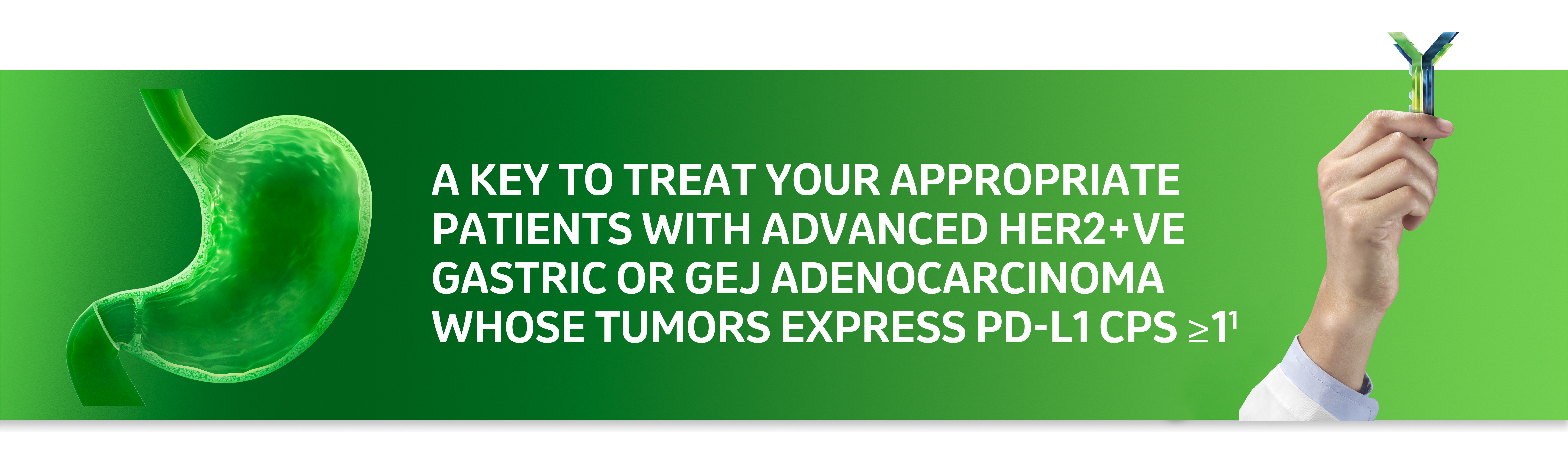 A KEY TO TREAT YOUR APPROPRIATE PATIENTS WITH ADVANCED HER2+VE GASTRIC OR GEJ ADENOCARCINOMA WHOSE TUMORS EXPRESS PD-L1 CPS $\geq 1^1$